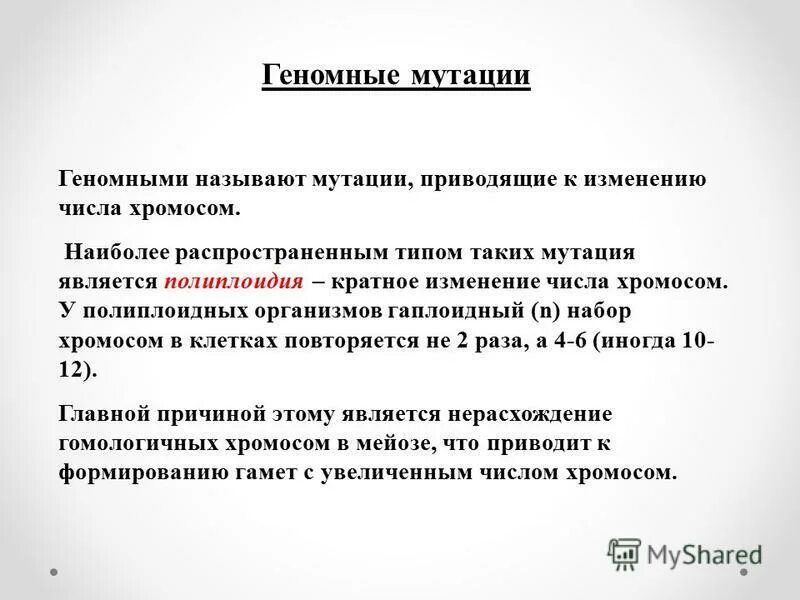 Геномные мутации

Геномными называют мутации, приводящие к изменению числа хромосом.

Наиболее распространенным типом таких мутация является полиплоидия – кратное изменение числа хромосом. У полиплоидных организмов гаплоидный (n) набор хромосом в клетках повторяется не 2 раза, а 4-6 (иногда 10-12).

Главной причиной этому является нерасхождение гомологичных хромосом в мейозе, что приводит к формированию гамет с увеличенным числом хромосом.

MyShared